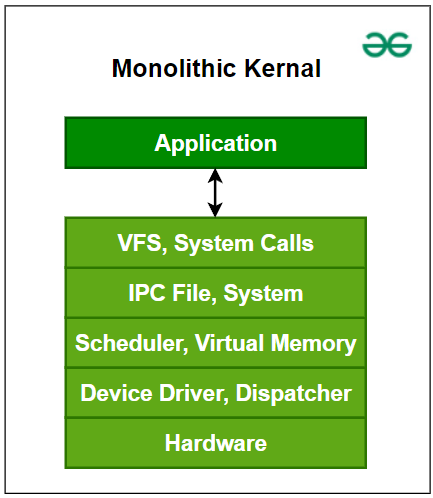 Monolithic Kernal

Application

VFS, System Calls

IPC File, System

Scheduler, Virtual Memory

Device Driver, Dispatcher

Hardware